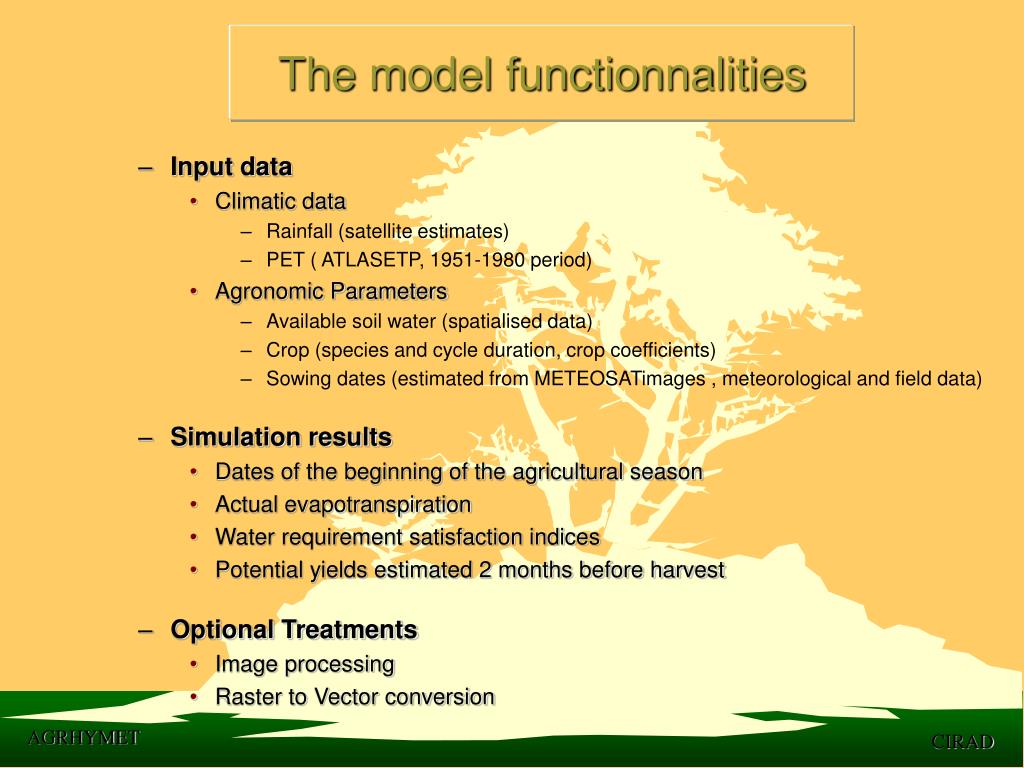 The model functionnalities

– Input data
• Climatic data
– Rainfall (satellite estimates)
– PET ( ATLASETP, 1951-1980 period)
• Agronomic Parameters
– Available soil water (spatialised data)
– Crop (species and cycle duration, crop coefficients)
– Sowing dates (estimated from METEOSATimages , meteorological and field data)

– Simulation results
• Dates of the beginning of the agricultural season
• Actual evapotranspiration
• Water requirement satisfaction indices
• Potential yields estimated 2 months before harvest

– Optional Treatments
• Image processing
• Raster to Vector conversion

AGRHYMET

CIRAD